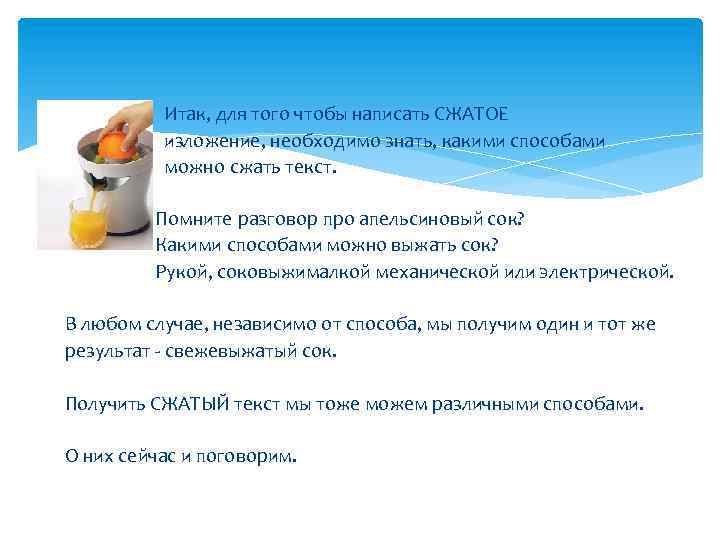 Итак, для того чтобы написать СЖАТОЕ изложение, необходимо знать, какими способами можно сжать текст.

Помните разговор про апельсиновый сок?
Какими способами можно выжать сок?
Рукой, соковыжималкой механической или электрической.

В любом случае, независимо от способа, мы получим один и тот же результат - свежевыжатый сок.

Получить СЖАТЫЙ текст мы тоже можем различными способами.

О них сейчас и поговорим.